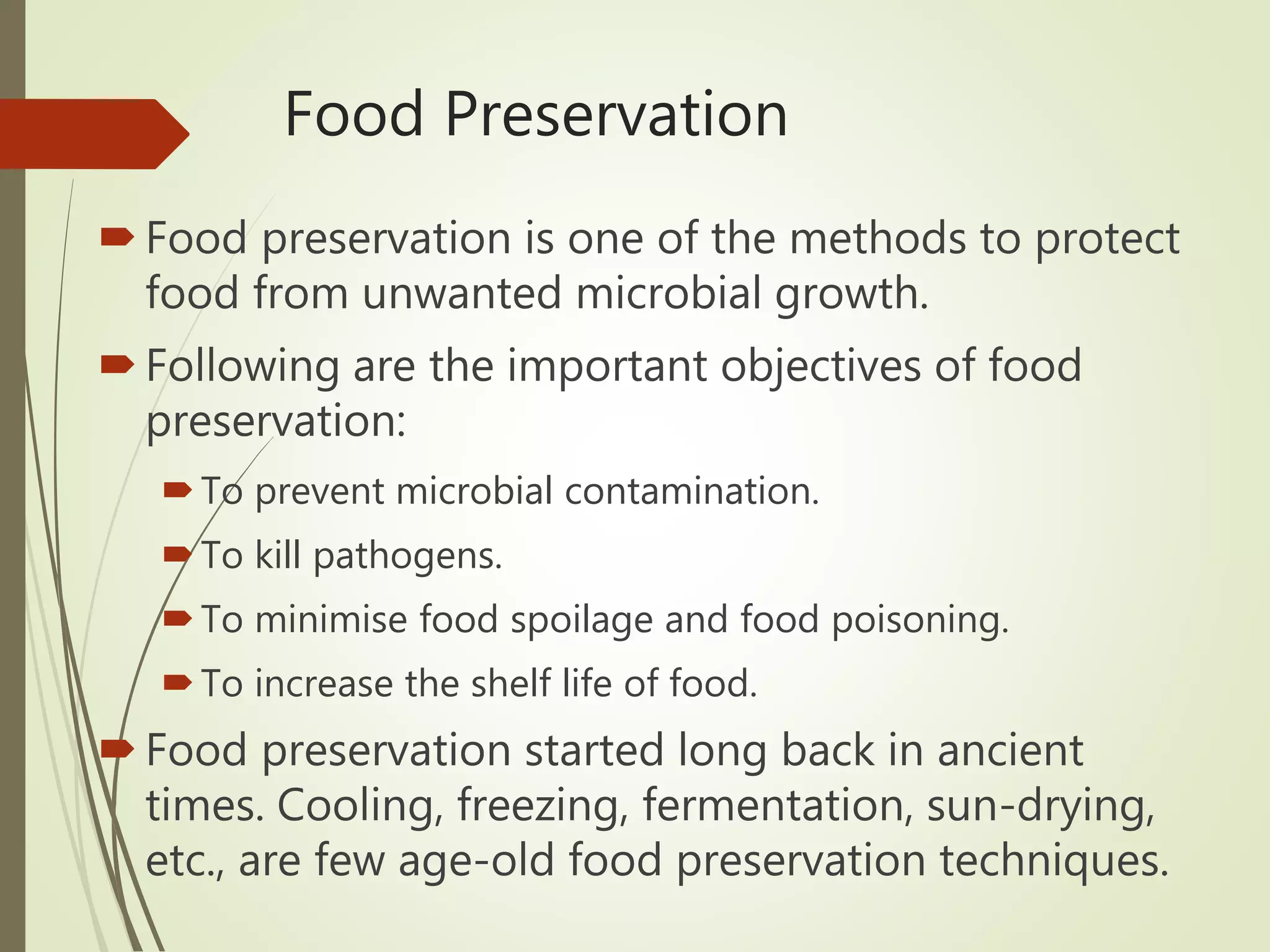 Food Preservation

Food preservation is one of the methods to protect food from unwanted microbial growth.

Following are the important objectives of food preservation:

To prevent microbial contamination.

To kill pathogens.

To minimise food spoilage and food poisoning.

To increase the shelf life of food.

Food preservation started long back in ancient times. Cooling, freezing, fermentation, sun-drying, etc., are few age-old food preservation techniques.